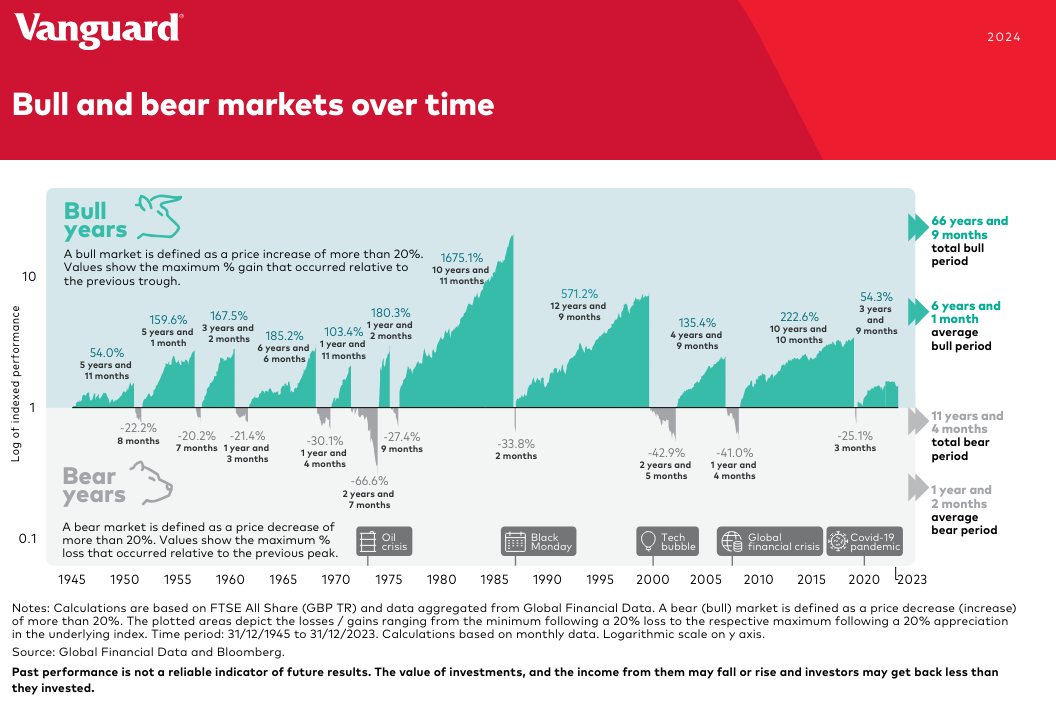 Vanguard

2024

Bull and bear markets over time

Bull years

A bull market is defined as a price increase of more than 20%. Values show the maximum % gain that occurred relative to the previous trough.

Log of indexed performance

10

1

0.1

54.0%
5 years and 11 months

159.6%
5 years and 1 month

167.5%
3 years and 2 months

185.2%
6 years and 6 months

103.4%
1 year and 11 months

180.3%
1 year and 2 months

1675.1%
10 years and 11 months

571.2%
12 years and 9 months

135.4%
4 years and 9 months

222.6%
10 years and 10 months

54.3%
3 years and 9 months

-22.2%
8 months

-20.2%
7 months

-21.4%
1 year and 3 months

-30.1%
1 year and 4 months

-66.6%
2 years and 7 months

-27.4%
9 months

-33.8%
2 months

-42.9%
2 years and 5 months

-41.0%
1 year and 4 months

-25.1%
3 months

Bear years

A bear market is defined as a price decrease of more than 20%. Values show the maximum % loss that occurred relative to the previous peak.

Oil crisis

Black Monday

Tech bubble

Global financial crisis

Covid-19 pandemic

1945 1950 1955 1960 1965 1970 1975 1980 1985 1990 1995 2000 2005 2010 2015 2020 2023

66 years and 9 months total bull period

6 years and 1 month average bull period

11 years and 4 months total bear period

1 year and 2 months average bear period

Notes: Calculations are based on FTSE All Share (GBP TR) and data aggregated from Global Financial Data. A bear (bull) market is defined as a price decrease (increase) of more than 20%. The plotted areas depict the losses / gains ranging from the minimum following a 20% loss to the respective maximum following a 20% appreciation in the underlying index. Time period: 31/12/1945 to 31/12/2023. Calculations based on monthly data. Logarithmic scale on y axis.

Source: Global Financial Data and Bloomberg.

Past performance is not a reliable indicator of future results. The value of investments, and the income from them may fall or rise and investors may get back less than they invested.